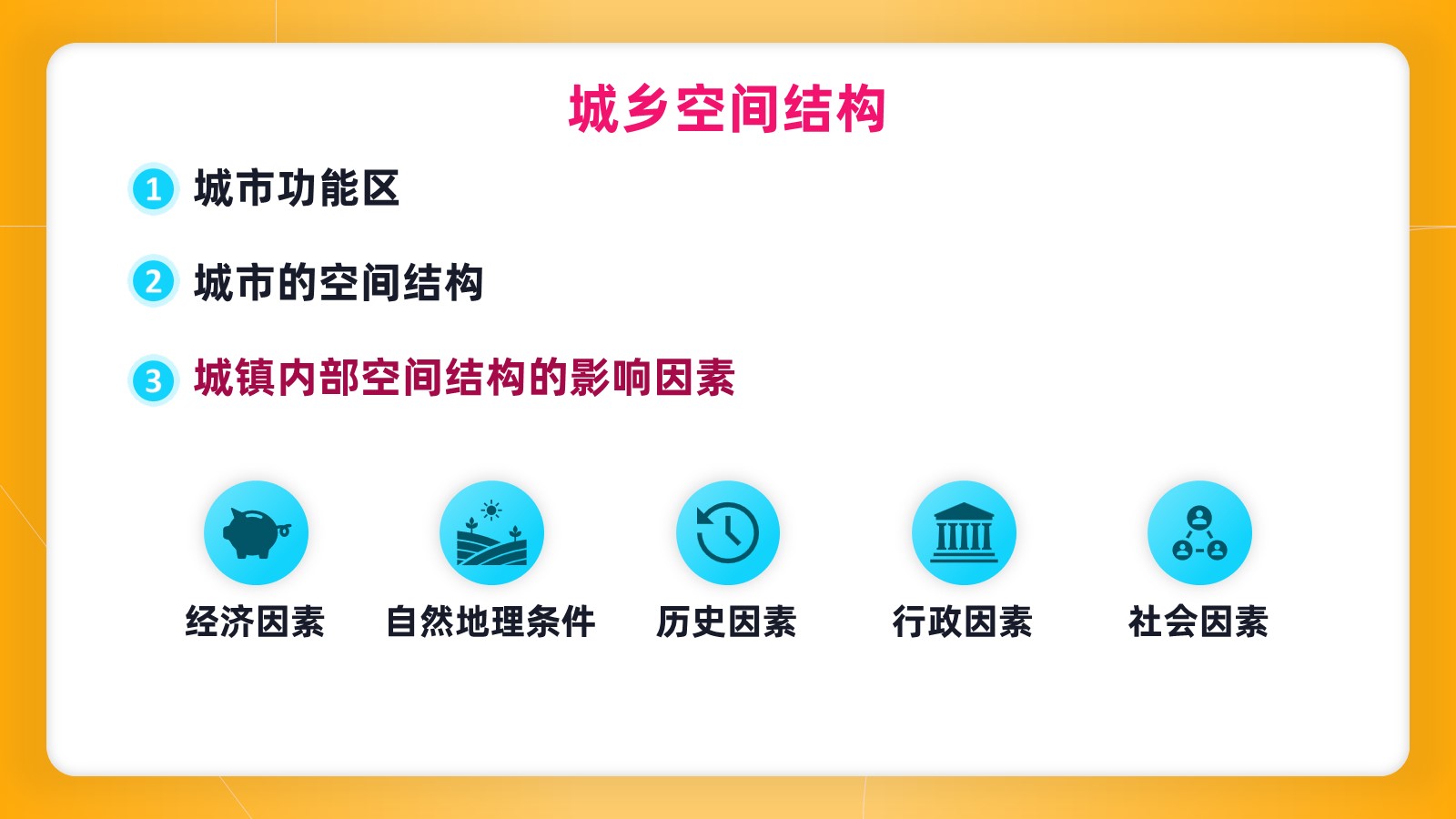 城乡空间结构

1 城市功能区

2 城市的空间结构

3 城镇内部空间结构的影响因素

经济因素

自然地理条件

历史因素

行政因素

社会因素